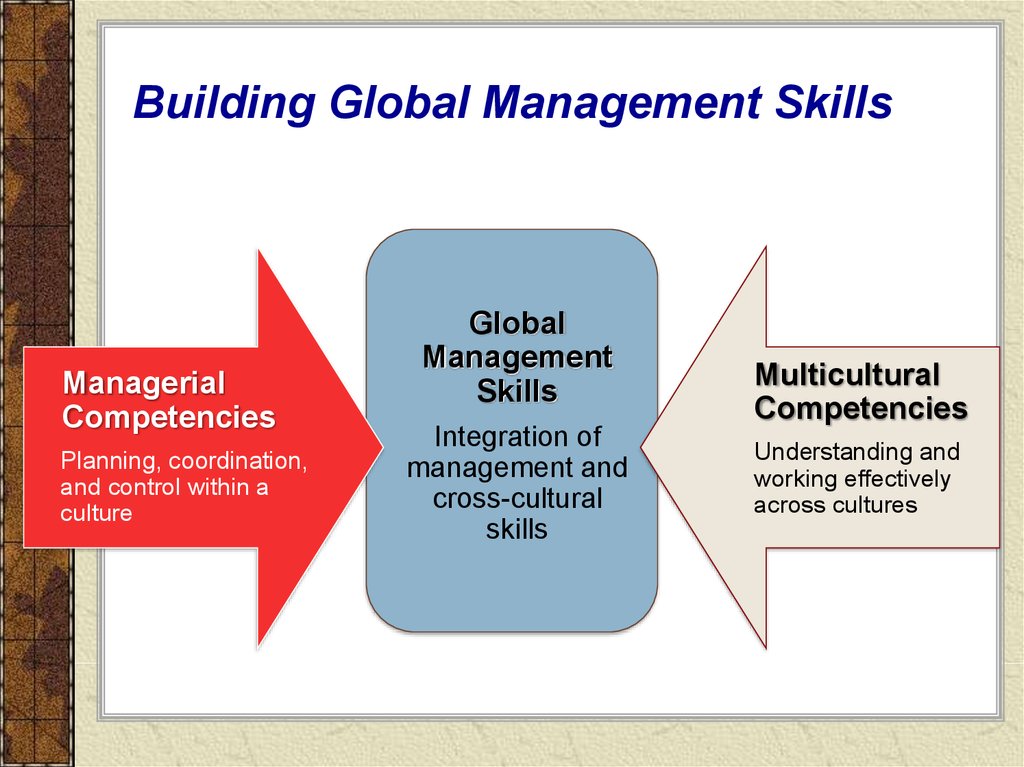 Building Global Management Skills

Managerial Competencies

Planning, coordination, and control within a culture

Global Management Skills

Integration of management and cross-cultural skills

Multicultural Competencies

Understanding and working effectively across cultures